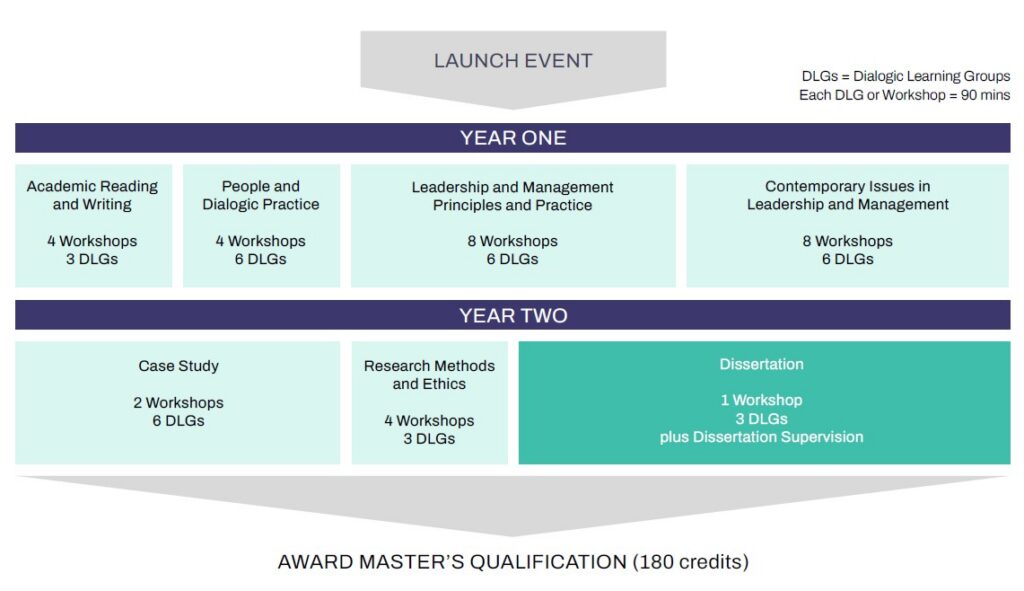 LAUNCH EVENT

DLGs = Dialogic Learning Groups
Each DLG or Workshop = 90 mins

YEAR ONE

Academic Reading and Writing

4 Workshops
3 DLGs

People and Dialogic Practice

4 Workshops
6 DLGs

Leadership and Management Principles and Practice

8 Workshops
6 DLGs

Contemporary Issues in Leadership and Management

8 Workshops
6 DLGs

YEAR TWO

Case Study

2 Workshops
6 DLGs

Research Methods and Ethics

4 Workshops
3 DLGs

Dissertation

1 Workshop
3 DLGs
plus Dissertation Supervision

AWARD MASTER'S QUALIFICATION (180 credits)